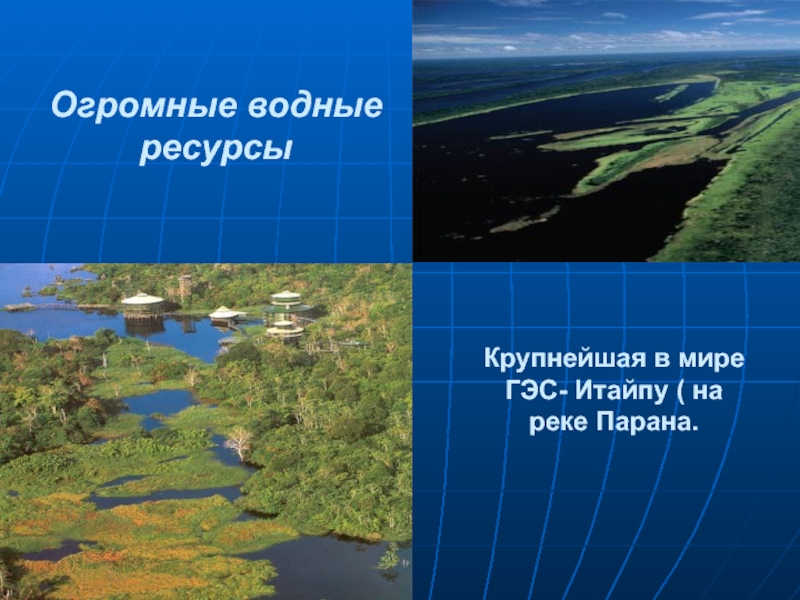 Огромные водные ресурсы

Крупнейшая в мире ГЭС- Итайпу ( на реке Парана.